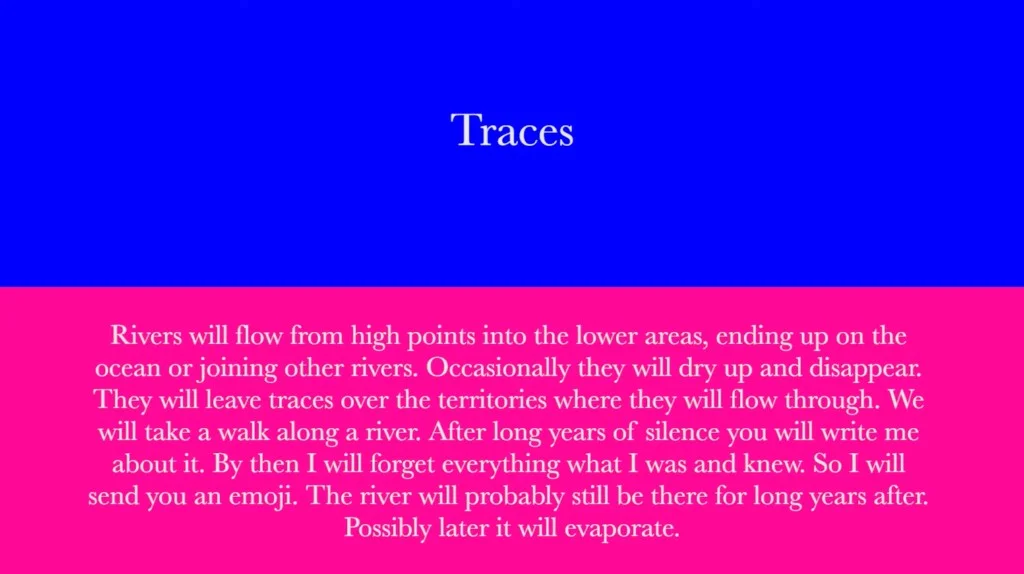 Traces

Rivers will flow from high points into the lower areas, ending up on the ocean or joining other rivers. Occasionally they will dry up and disappear. They will leave traces over the territories where they will flow through. We will take a walk along a river. After long years of silence you will write me about it. By then I will forget everything what I was and knew. So I will send you an emoji. The river will probably still be there for long years after. Possibly later it will evaporate.